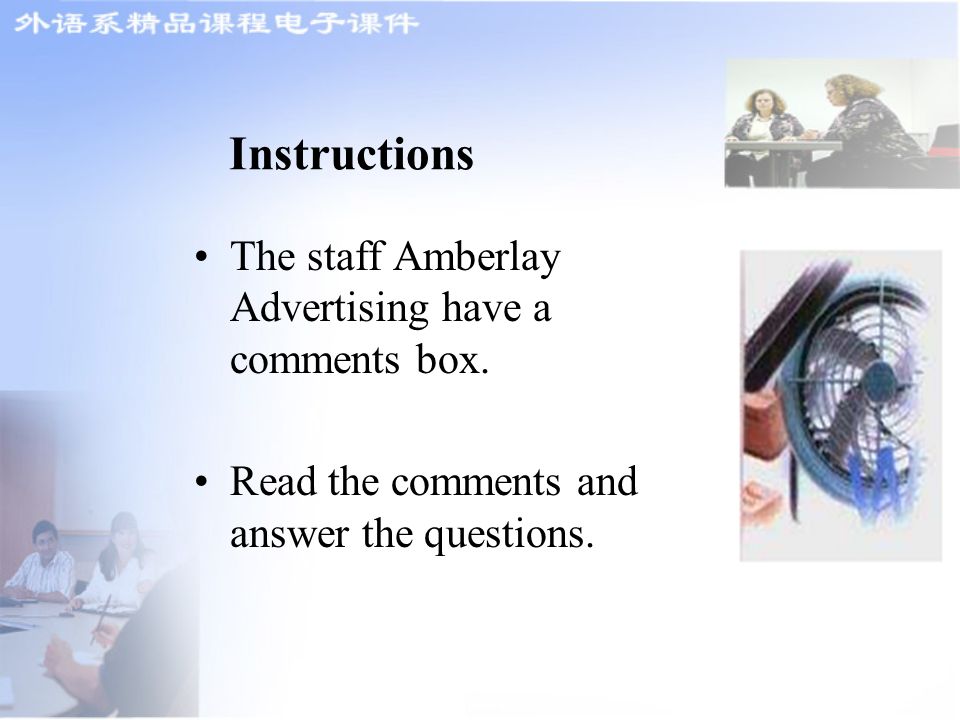 外语系精品课程电子课件

Instructions

• The staff Amberlay Advertising have a comments box.

• Read the comments and answer the questions.